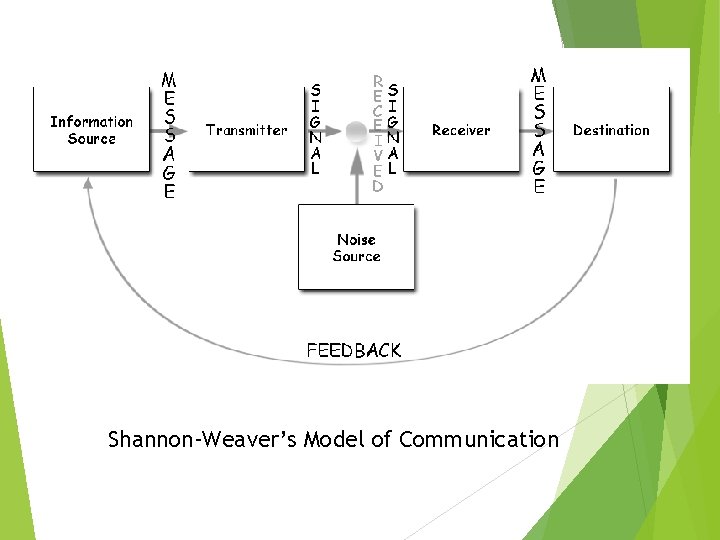 Information Source

MESSAGE

Transmitter

SIGNAL

RECEIVED

SIGNAL

Receiver

MESSAGE

Destination

Noise Source

FEEDBACK

Shannon-Weaver's Model of Communication